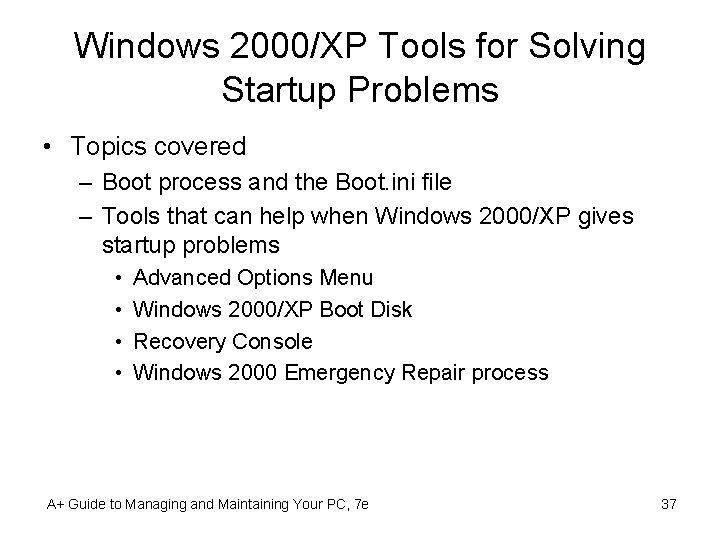 Windows 2000/XP Tools for Solving Startup Problems

• Topics covered
– Boot process and the Boot.ini file
– Tools that can help when Windows 2000/XP gives startup problems
• Advanced Options Menu
• Windows 2000/XP Boot Disk
• Recovery Console
• Windows 2000 Emergency Repair process

A+ Guide to Managing and Maintaining Your PC, 7e

37